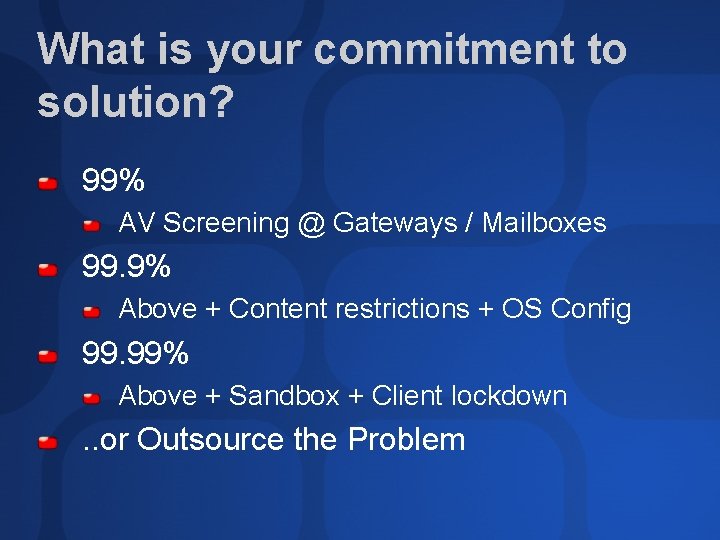 What is your commitment to solution?

99%

AV Screening @ Gateways / Mailboxes

99.9%

Above + Content restrictions + OS Config

99.99%

Above + Sandbox + Client lockdown

..or Outsource the Problem